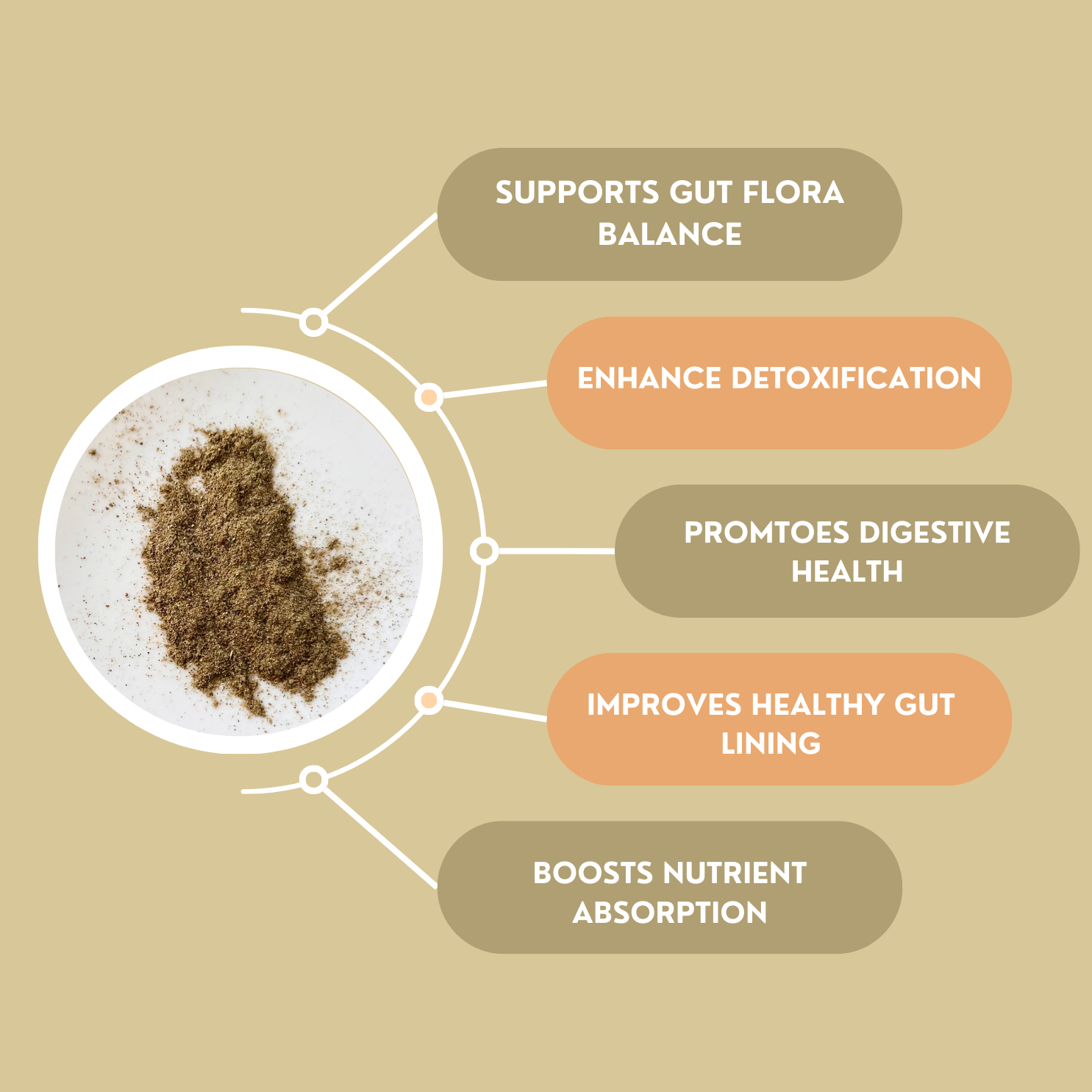 SUPPORTS GUT FLORA BALANCE

ENHANCE DETOXIFICATION

PROMTOES DIGESTIVE HEALTH

IMPROVES HEALTHY GUT LINING

BOOSTS NUTRIENT ABSORPTION